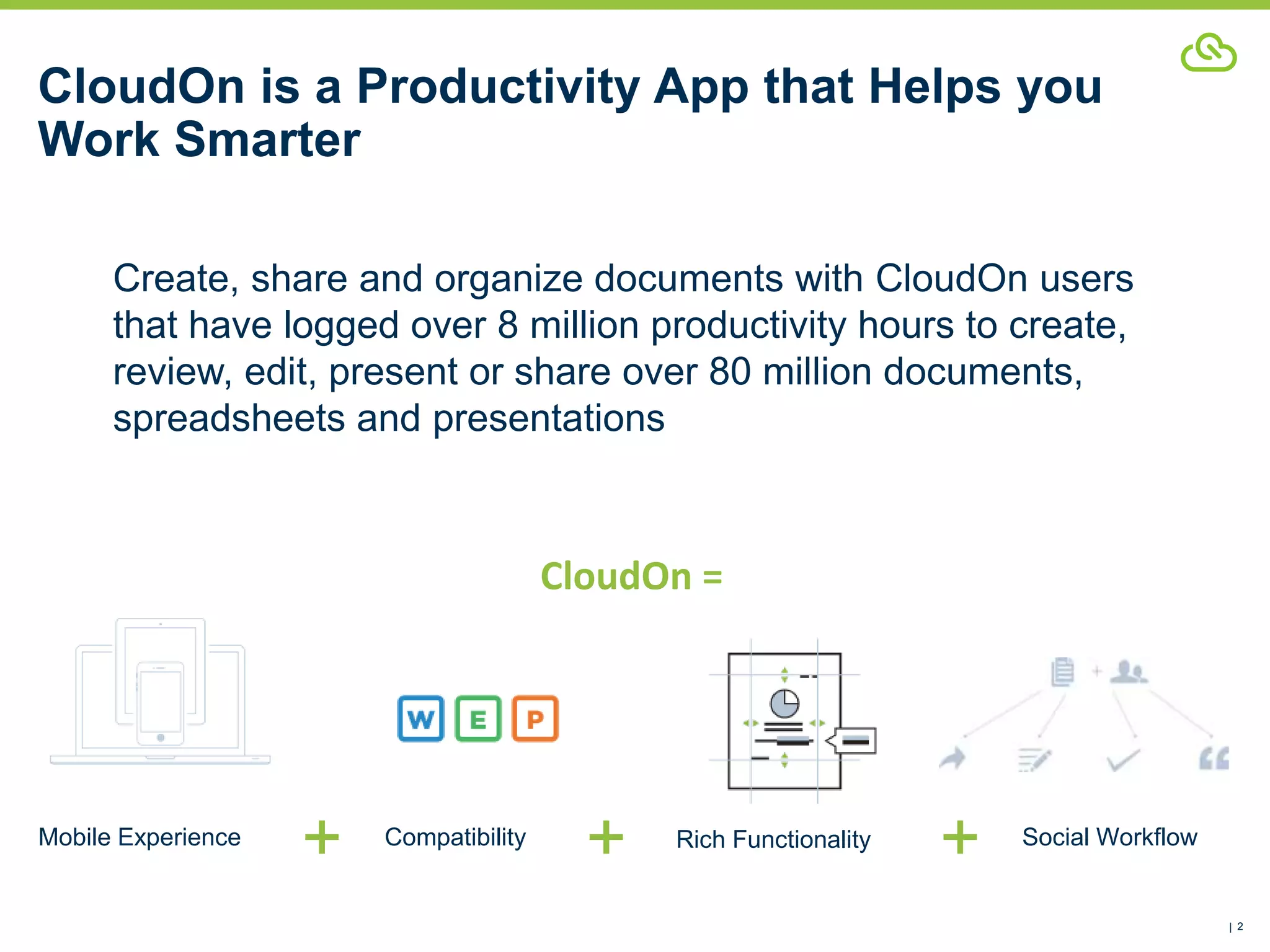 CloudOn is a Productivity App that Helps you Work Smarter

Create, share and organize documents with CloudOn users that have logged over 8 million productivity hours to create, review, edit, present or share over 80 million documents, spreadsheets and presentations

CloudOn =

W E P

Mobile Experience + Compatibility + Rich Functionality + Social Workflow

| 2